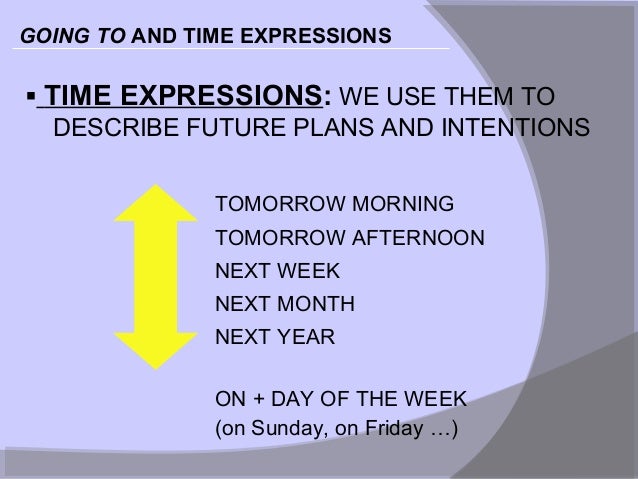 GOING TO AND TIME EXPRESSIONS

▪ TIME EXPRESSIONS: WE USE THEM TO DESCRIBE FUTURE PLANS AND INTENTIONS

TOMORROW MORNING
TOMORROW AFTERNOON
NEXT WEEK
NEXT MONTH
NEXT YEAR

ON + DAY OF THE WEEK
(on Sunday, on Friday …)